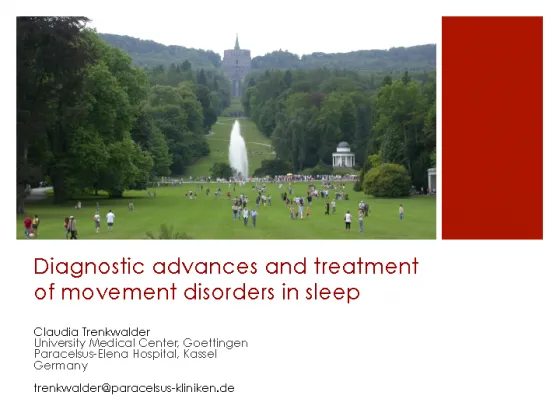 Diagnostic advances and treatment of movement disorders in sleep

Claudia Trenkwalder
University Medical Center, Goettingen
Paracelsus-Elena Hospital, Kassel
Germany

trenkwalder@paracelsus-kliniken.de